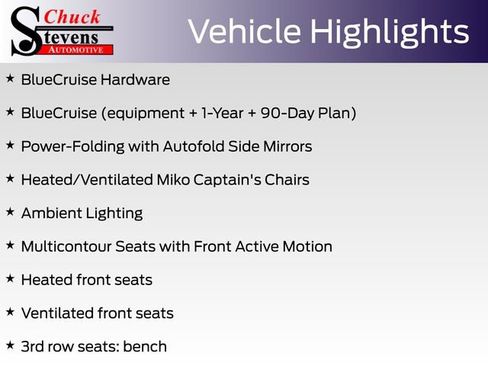 Chuck
Stevens
AUTOMOTIVE

Vehicle Highlights

★ BlueCruise Hardware

★ BlueCruise (equipment + 1-Year + 90-Day Plan)

★ Power-Folding with Autofold Side Mirrors

★ Heated/Ventilated Miko Captain's Chairs

★ Ambient Lighting

★ Multicontour Seats with Front Active Motion

★ Heated front seats

★ Ventilated front seats

★ 3rd row seats: bench